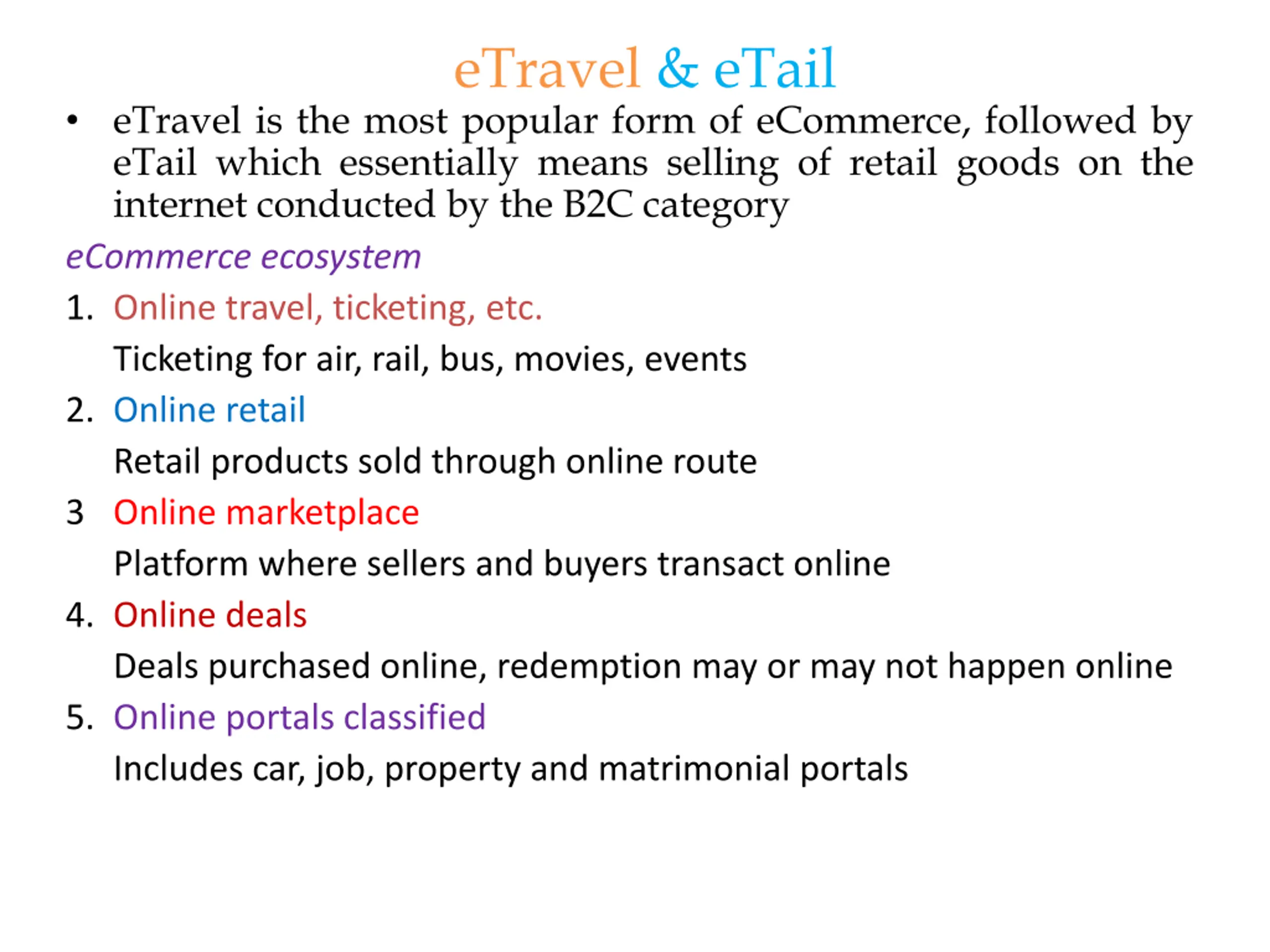 eTravel & eTail

• eTravel is the most popular form of eCommerce, followed by eTail which essentially means selling of retail goods on the internet conducted by the B2C category

eCommerce ecosystem

1. Online travel, ticketing, etc.

Ticketing for air, rail, bus, movies, events

2. Online retail

Retail products sold through online route

3 Online marketplace

Platform where sellers and buyers transact online

4. Online deals

Deals purchased online, redemption may or may not happen online

5. Online portals classified

Includes car, job, property and matrimonial portals